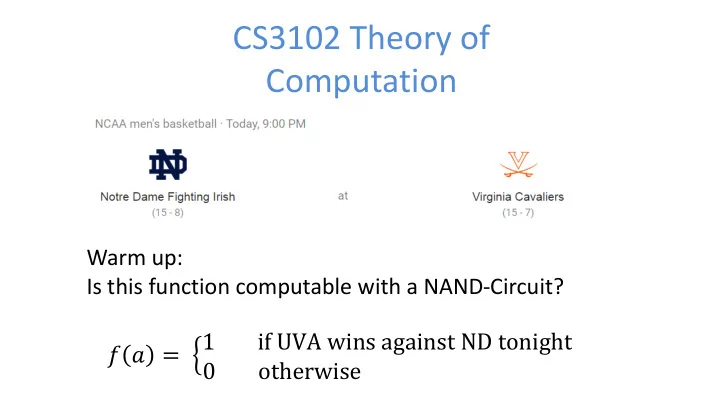 CS3102 Theory of Computation

NCAA men's basketball · Today, 9:00 PM

ND

Notre Dame Fighting Irish
(15 - 8)

at

V

Virginia Cavaliers
(15 - 7)

Warm up:
Is this function computable with a NAND-Circuit?

$f(a) = \begin{cases} 1 & \text{if UVA wins against ND tonight} \\ 0 & \text{otherwise} \end{cases}$